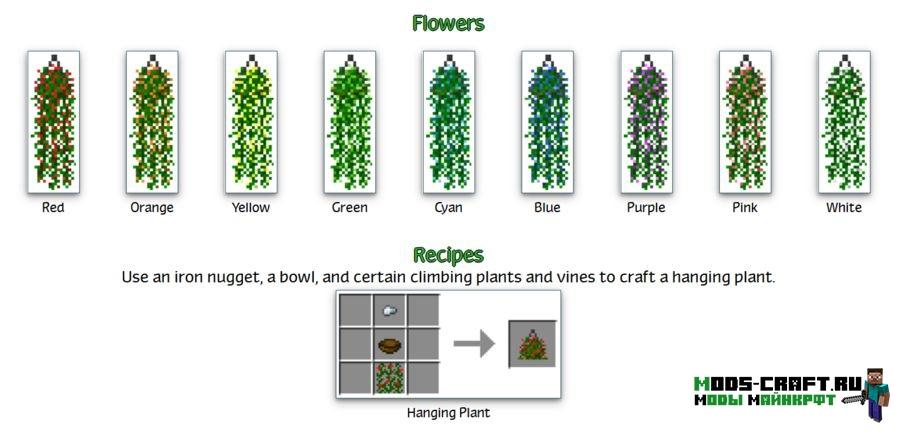 Flowers

Red Orange Yellow Green Cyan Blue Purple Pink White

Recipes

Use an iron nugget, a bowl, and certain climbing plants and vines to craft a hanging plant.

Hanging Plant

MODS-CRAFT.RU
МОДЫ МАЙНКРФТ